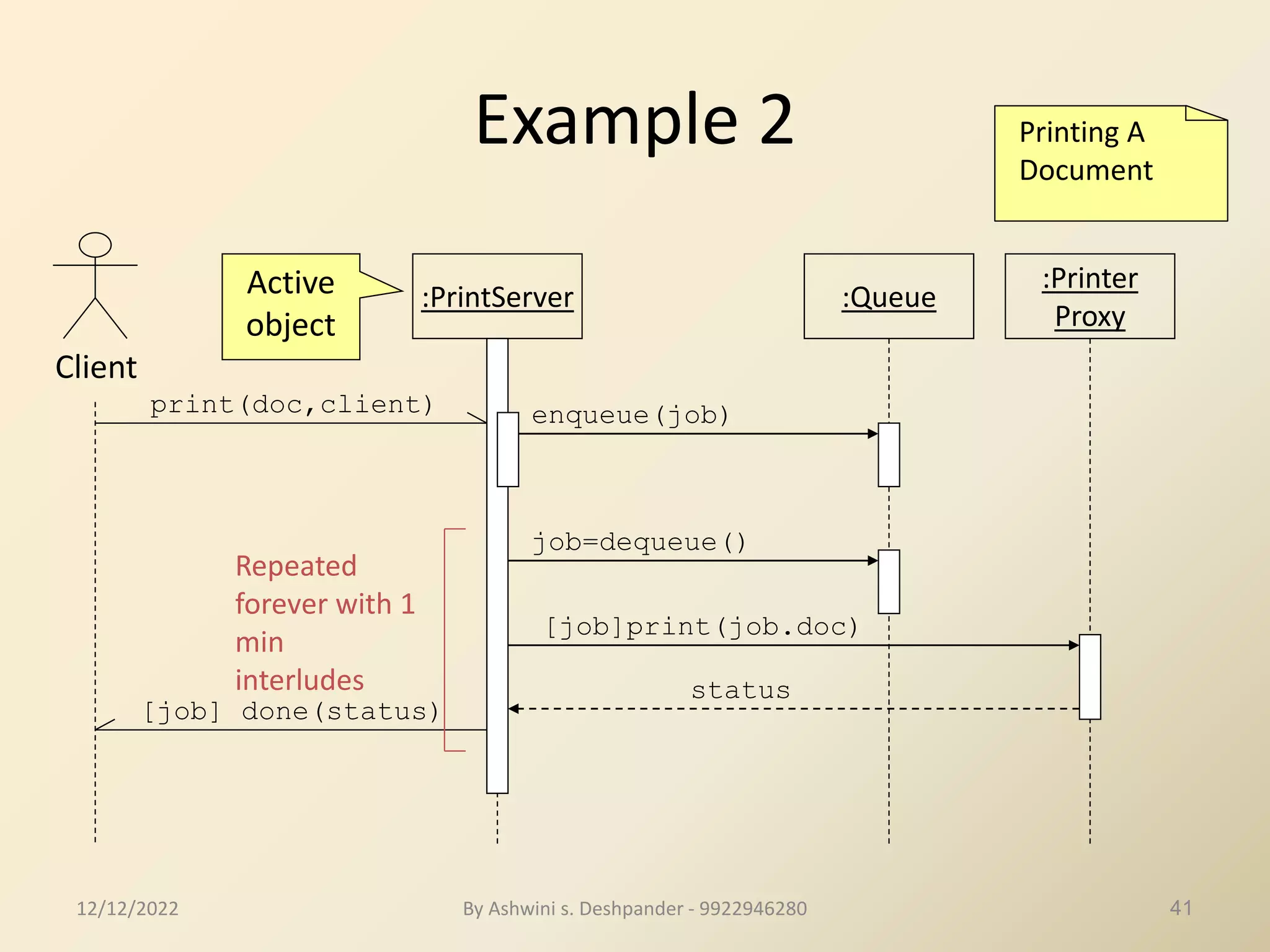 Example 2

Printing A Document

Client

Active object

:PrintServer

:Queue

:Printer Proxy

print(doc,client)

enqueue(job)

job=dequeue()

Repeated forever with 1 min interludes

[job]print(job.doc)

status

[job] done(status)

12/12/2022

By Ashwini s. Deshpander - 9922946280

41